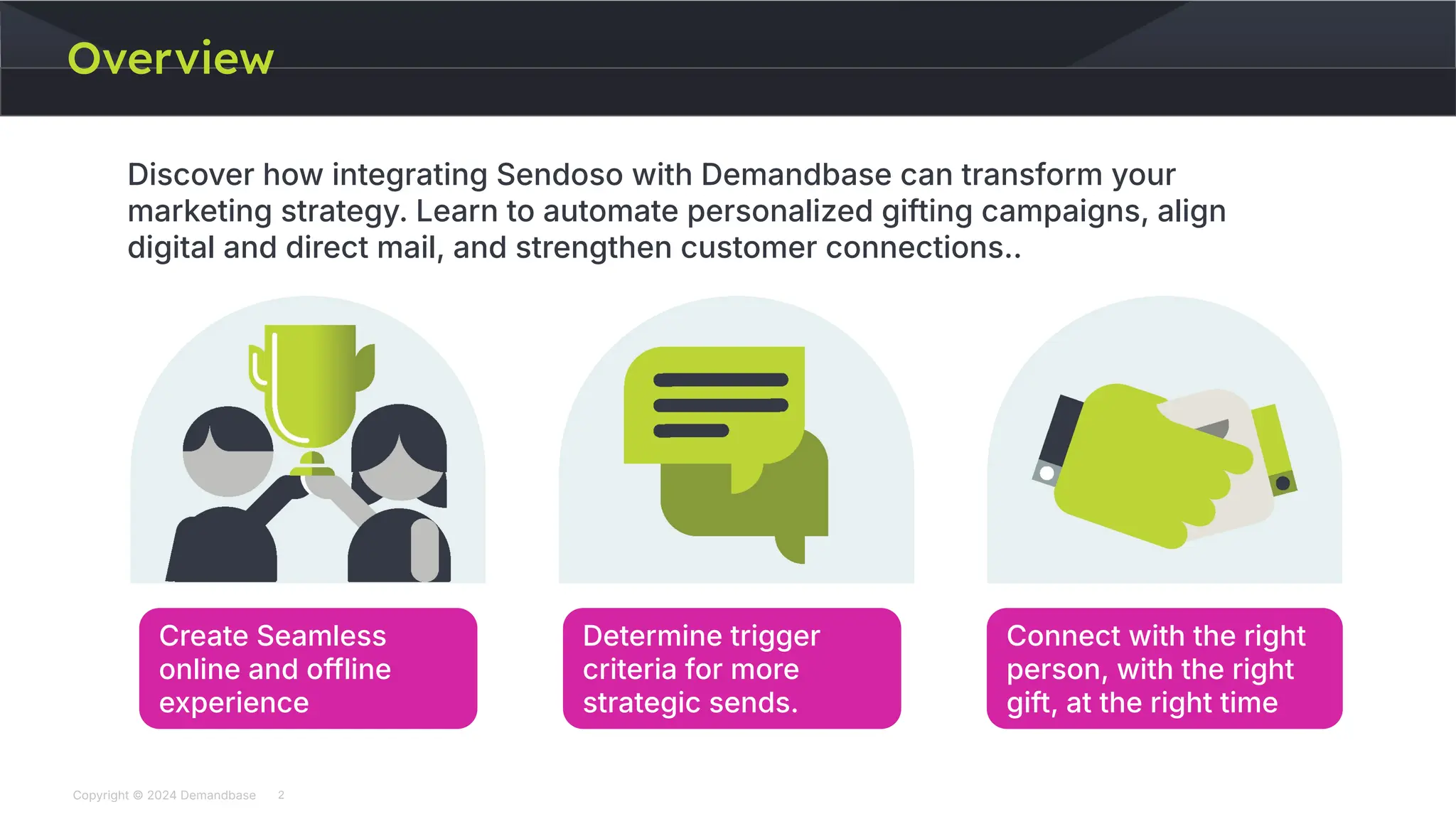 Overview

Discover how integrating Sendoso with Demandbase can transform your marketing strategy. Learn to automate personalized gifting campaigns, align digital and direct mail, and strengthen customer connections..

Create Seamless online and offline experience

Determine trigger criteria for more strategic sends.

Connect with the right person, with the right gift, at the right time

Copyright © 2024 Demandbase 2